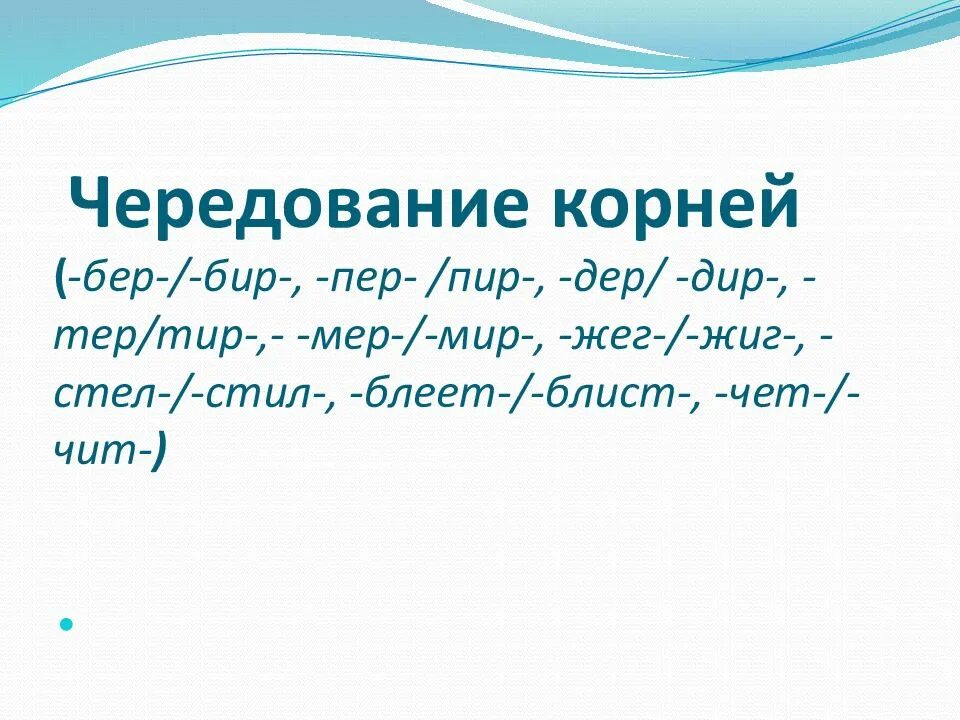 Чередование корней

(-бер-/-бир-, -пер- /пир-, -дер/ -дир-, -тер/тир-,- -мер-/-мир-, -жег-/-жиг-, -стел-/-стил-, -блеет-/-блист-, -чет-/-чит-)